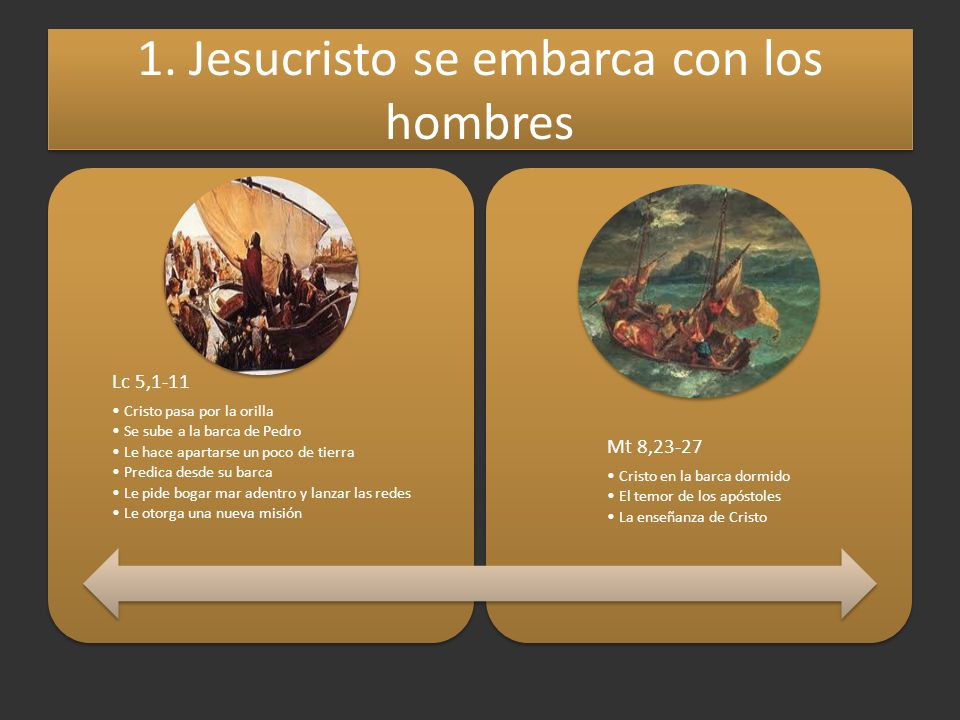 1. Jesucristo se embarca con los hombres

Lc 5,1-11

• Cristo pasa por la orilla
• Se sube a la barca de Pedro
• Le hace apartarse un poco de tierra
• Predica desde su barca
• Le pide bogar mar adentro y lanzar las redes
• Le otorga una nueva misión

Mt 8,23-27

• Cristo en la barca dormido
• El temor de los apóstoles
• La enseñanza de Cristo